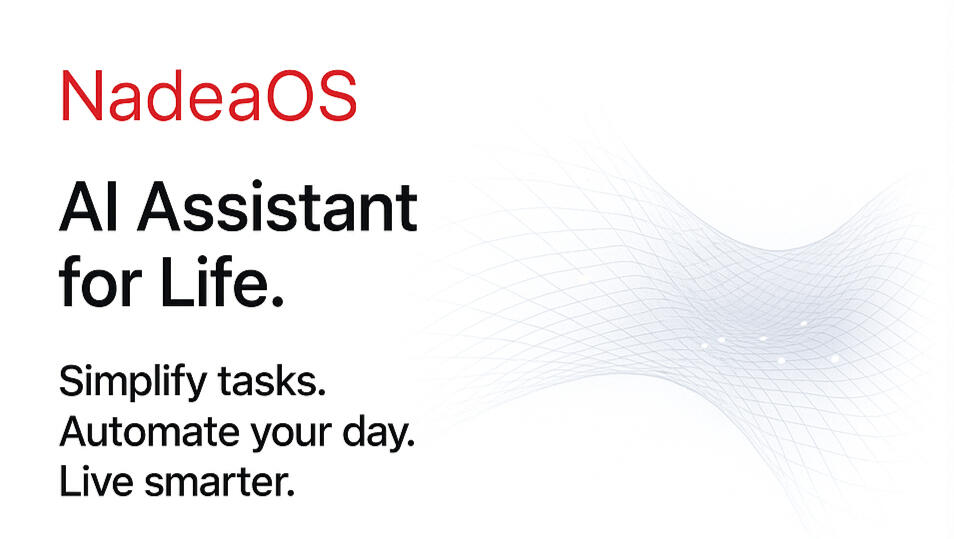 NadeaOS

AI Assistant for Life.

Simplify tasks.
Automate your day.
Live smarter.